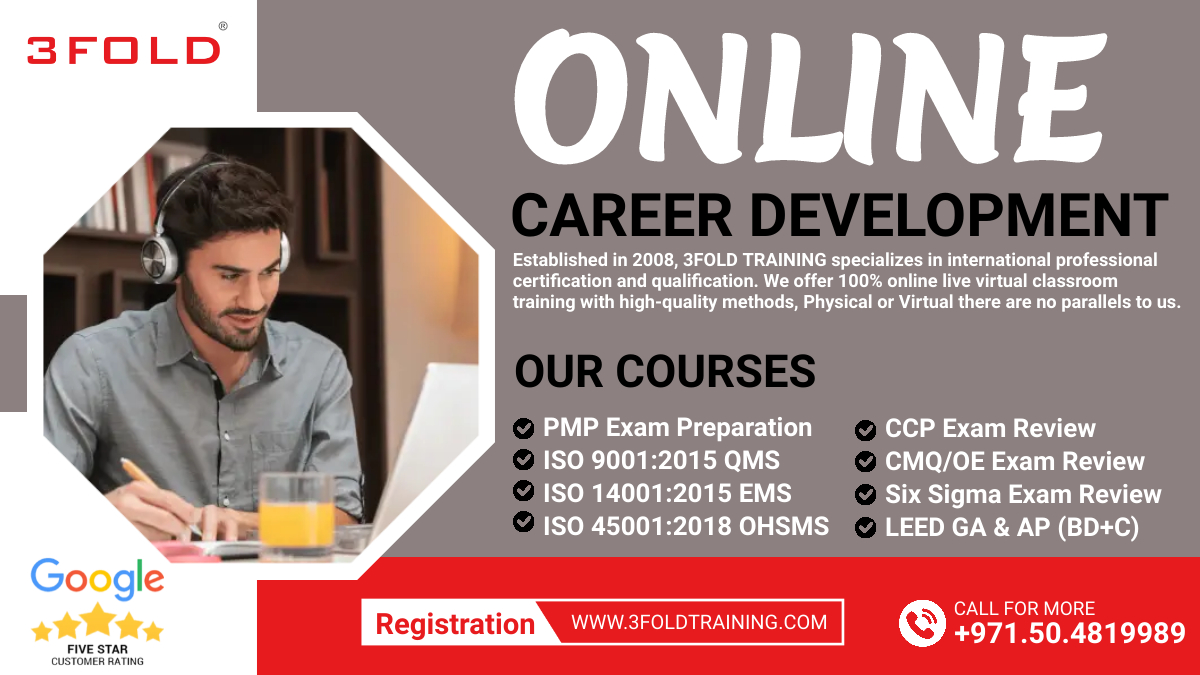 3FOLD®

ONLINE

CAREER DEVELOPMENT

Established in 2008, 3FOLD TRAINING specializes in international professional certification and qualification. We offer 100% online live virtual classroom training with high-quality methods, Physical or Virtual there are no parallels to us.

OUR COURSES

PMP Exam Preparation
ISO 9001:2015 QMS
ISO 14001:2015 EMS
ISO 45001:2018 OHSMS

CCP Exam Review
CMQ/OE Exam Review
Six Sigma Exam Review
LEED GA & AP (BD+C)

Google
FIVE STAR
CUSTOMER RATING

Registration WWW.3FOLDTRAINING.COM

CALL FOR MORE
+971.50.4819989